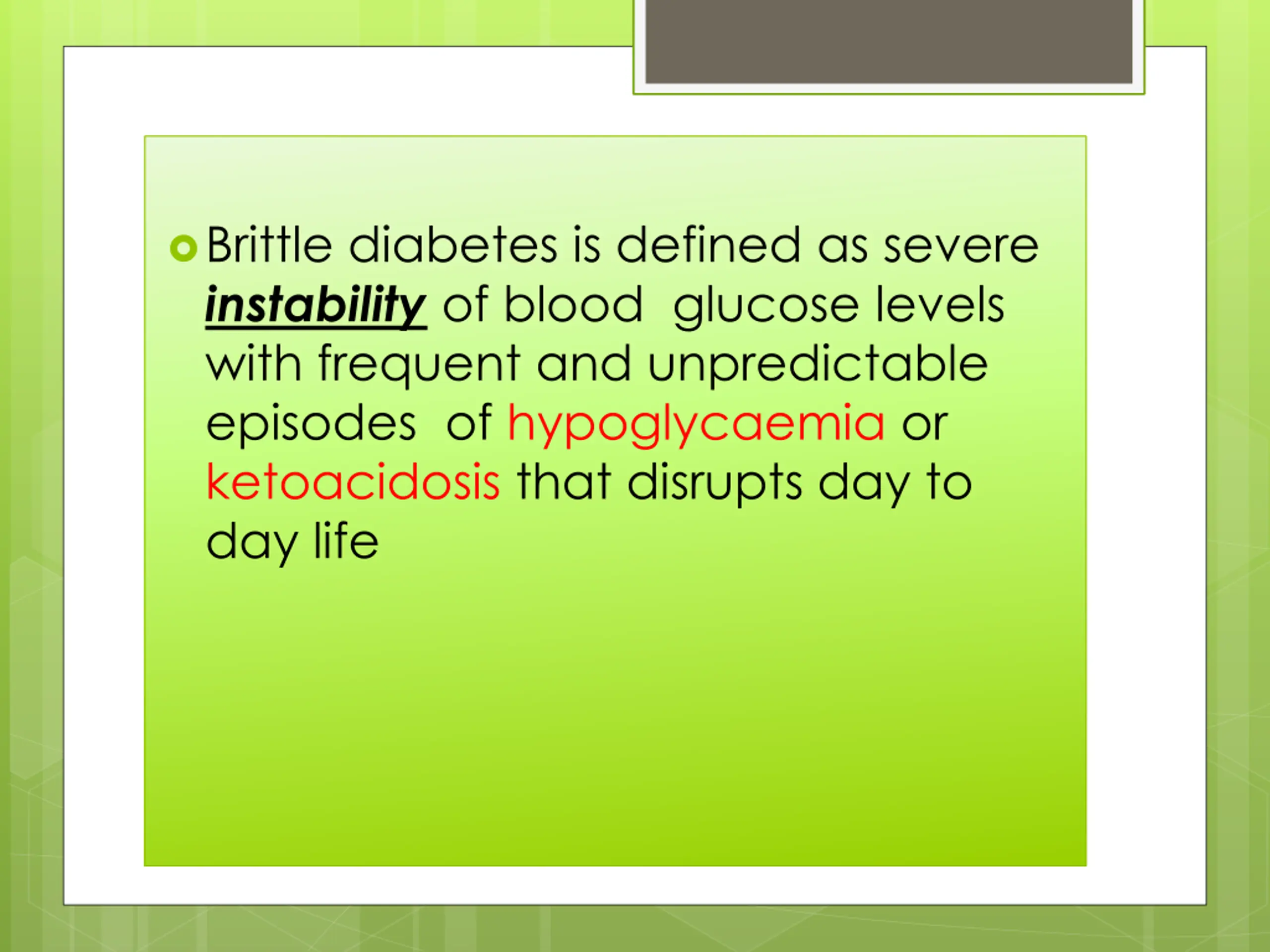 Brittle diabetes is defined as severe instability of blood glucose levels with frequent and unpredictable episodes of hypoglycaemia or ketoacidosis that disrupts day to day life